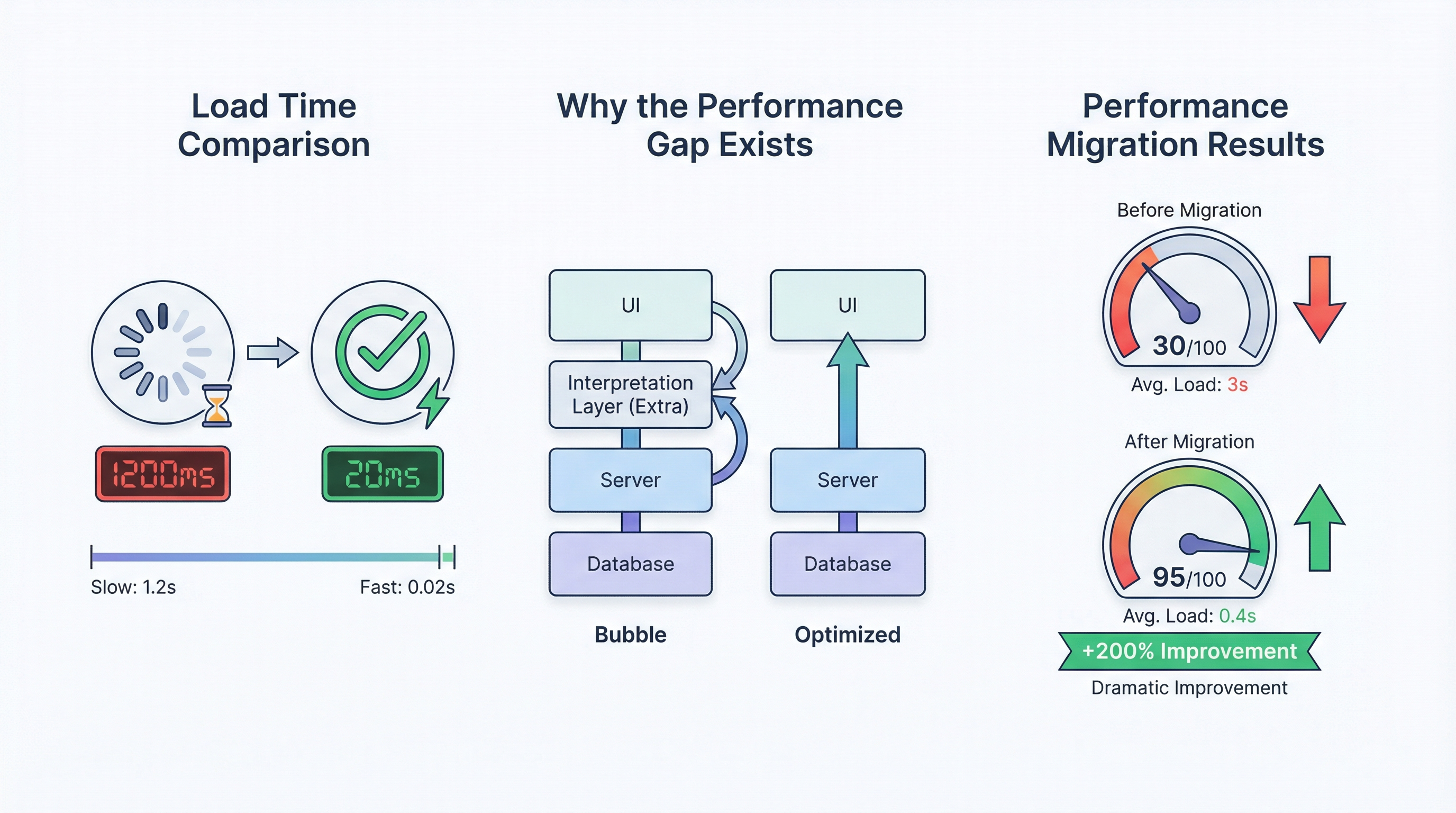 Load Time Comparison

1200ms

20ms

Slow: 1.2s

Fast: 0.02s

Why the Performance Gap Exists

UI

Interpretation Layer (Extra)

Server

Database

Bubble

UI

Server

Database

Optimized

Performance Migration Results

Before Migration

30/100

Avg. Load: 3s

After Migration

95/100

Avg. Load: 0.4s

+200% Improvement

Dramatic Improvement